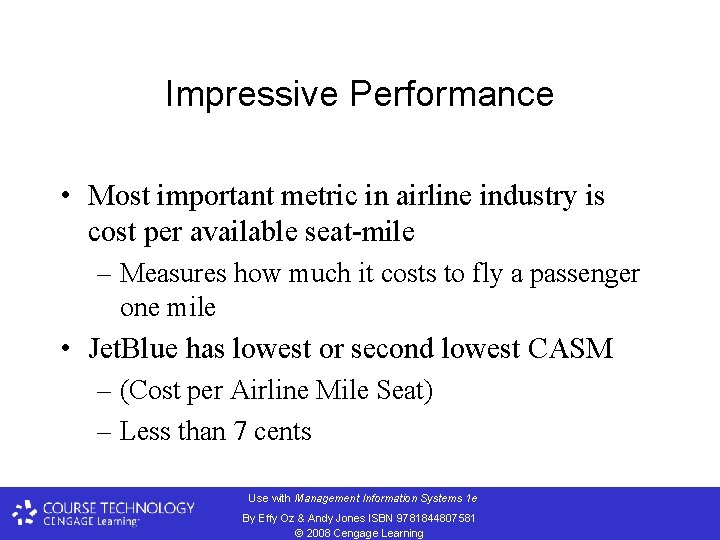 Impressive Performance

• Most important metric in airline industry is cost per available seat-mile

– Measures how much it costs to fly a passenger one mile

• JetBlue has lowest or second lowest CASM

– (Cost per Airline Mile Seat)

– Less than 7 cents

COURSE TECHNOLOGY
CENGAGE Learning

Use with Management Information Systems 1e
By Effy Oz & Andy Jones ISBN 9781844807581
© 2008 Cengage Learning